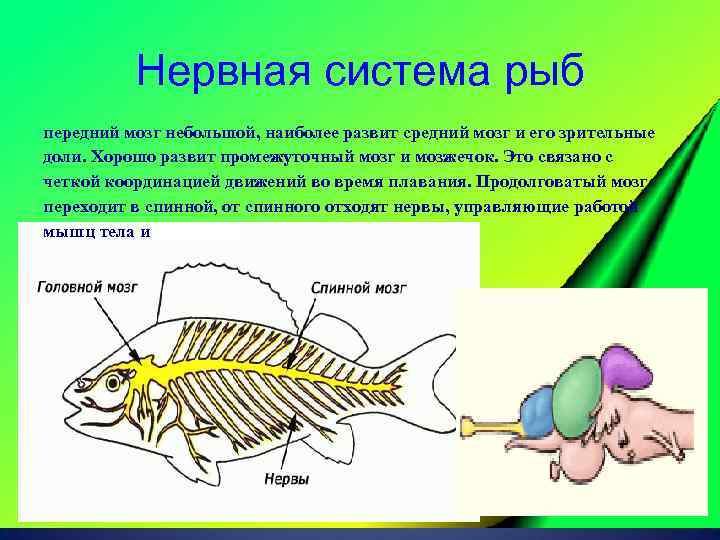 Нервная система рыб

передний мозг небольшой, наиболее развит средний мозг и его зрительные доли. Хорошо развит промежуточный мозг и мозжечок. Это связано с четкой координацией движений во время плавания. Продолговатый мозг переходит в спинной, от спинного отходят нервы, управляющие работой мышц тела и

Головной мозг

Спинной мозг

Нервы